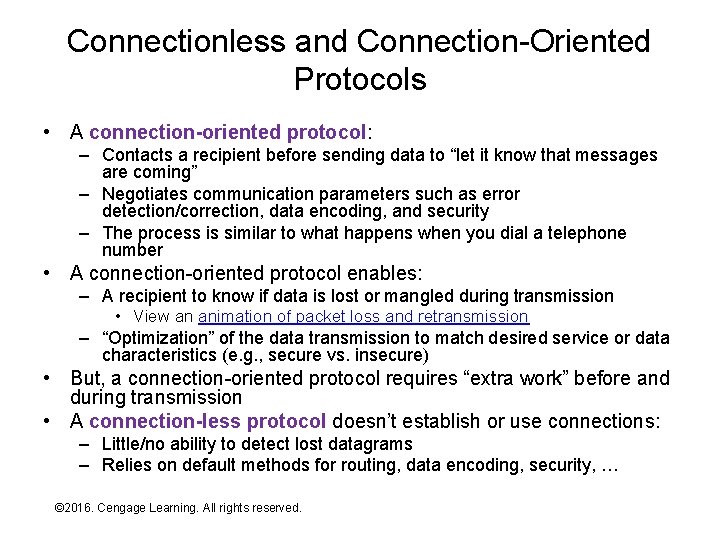 Connectionless and Connection-Oriented Protocols

• A connection-oriented protocol:
– Contacts a recipient before sending data to “let it know that messages are coming”
– Negotiates communication parameters such as error detection/correction, data encoding, and security
– The process is similar to what happens when you dial a telephone number
• A connection-oriented protocol enables:
– A recipient to know if data is lost or mangled during transmission
• View an animation of packet loss and retransmission
– “Optimization” of the data transmission to match desired service or data characteristics (e.g., secure vs. insecure)
• But, a connection-oriented protocol requires “extra work” before and during transmission
• A connection-less protocol doesn’t establish or use connections:
– Little/no ability to detect lost datagrams
– Relies on default methods for routing, data encoding, security, …

©2016. Cengage Learning. All rights reserved.